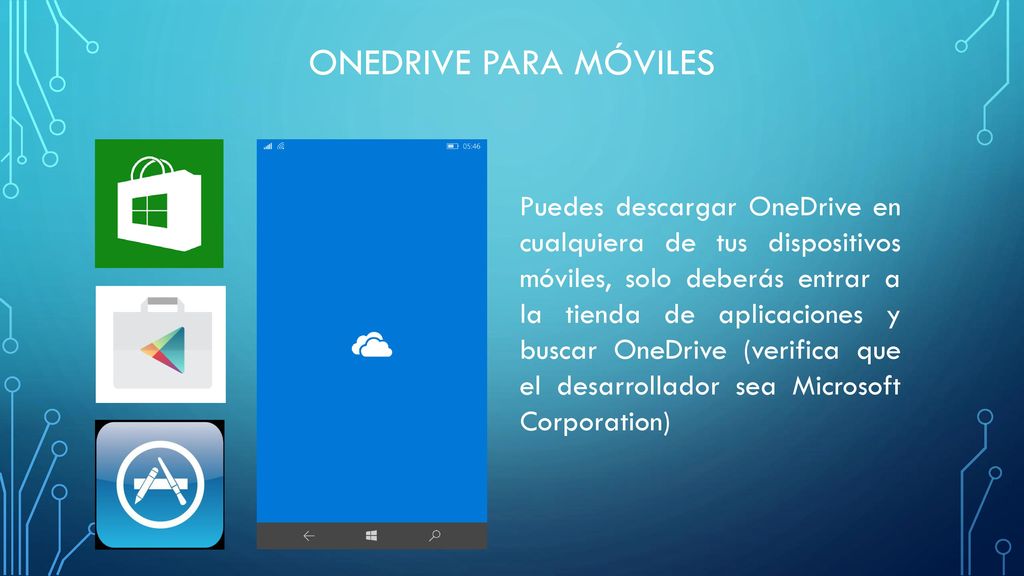 ONEDRIVE PARA MÓVILES

05:46

Puedes descargar OneDrive en cualquiera de tus dispositivos móviles, solo deberás entrar a la tienda de aplicaciones y buscar OneDrive (verifica que el desarrollador sea Microsoft Corporation)